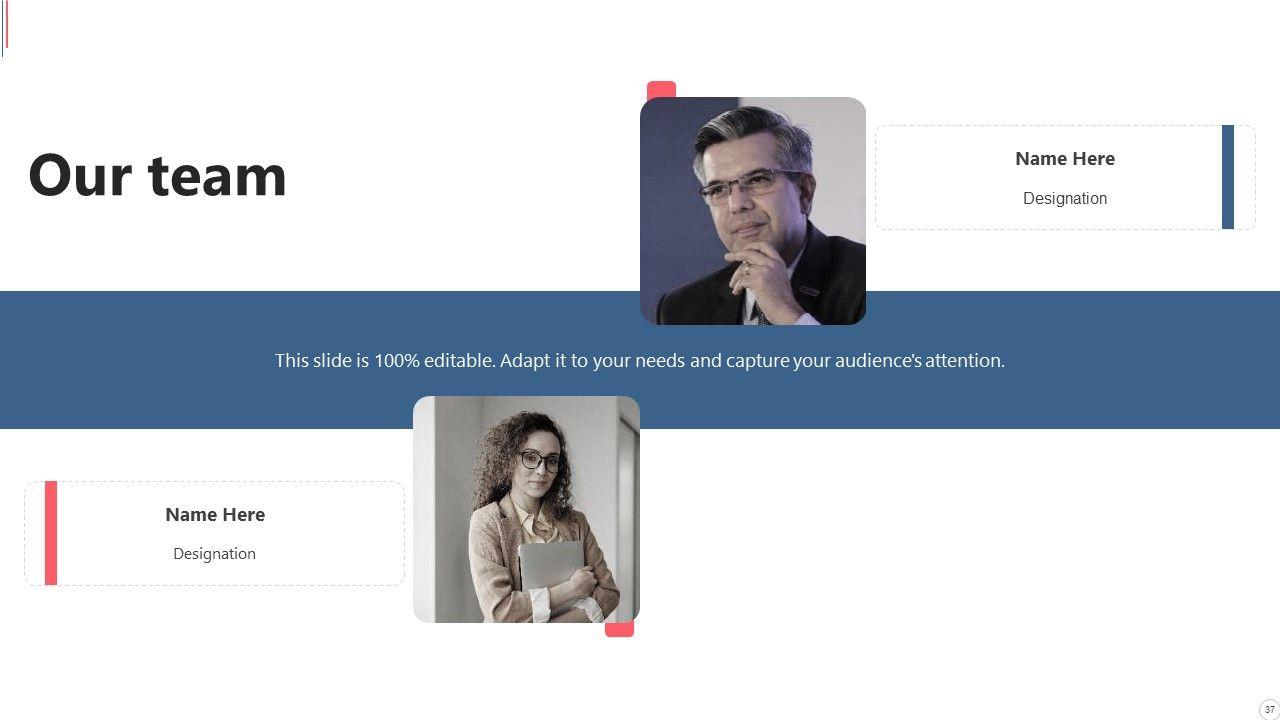 Our team

Name Here

Designation

This slide is 100% editable. Adapt it to your needs and capture your audience's attention.

Name Here

Designation

37